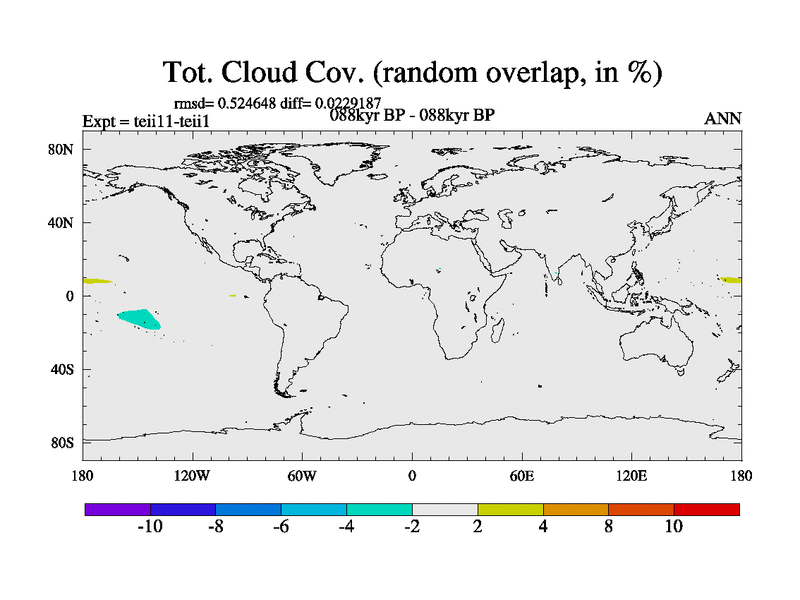 Tot. Cloud Cov. (random overlap, in %)

rmsd= 0.524648 diff= 0.0229187

Expt = teii11-teii1

088kyr BP - 088kyr BP

ANN

80N
40N
0
40S
80S

180
120W
60W
0
60E
120E
180

-10
-8
-6
-4
-2
2
4
8
10